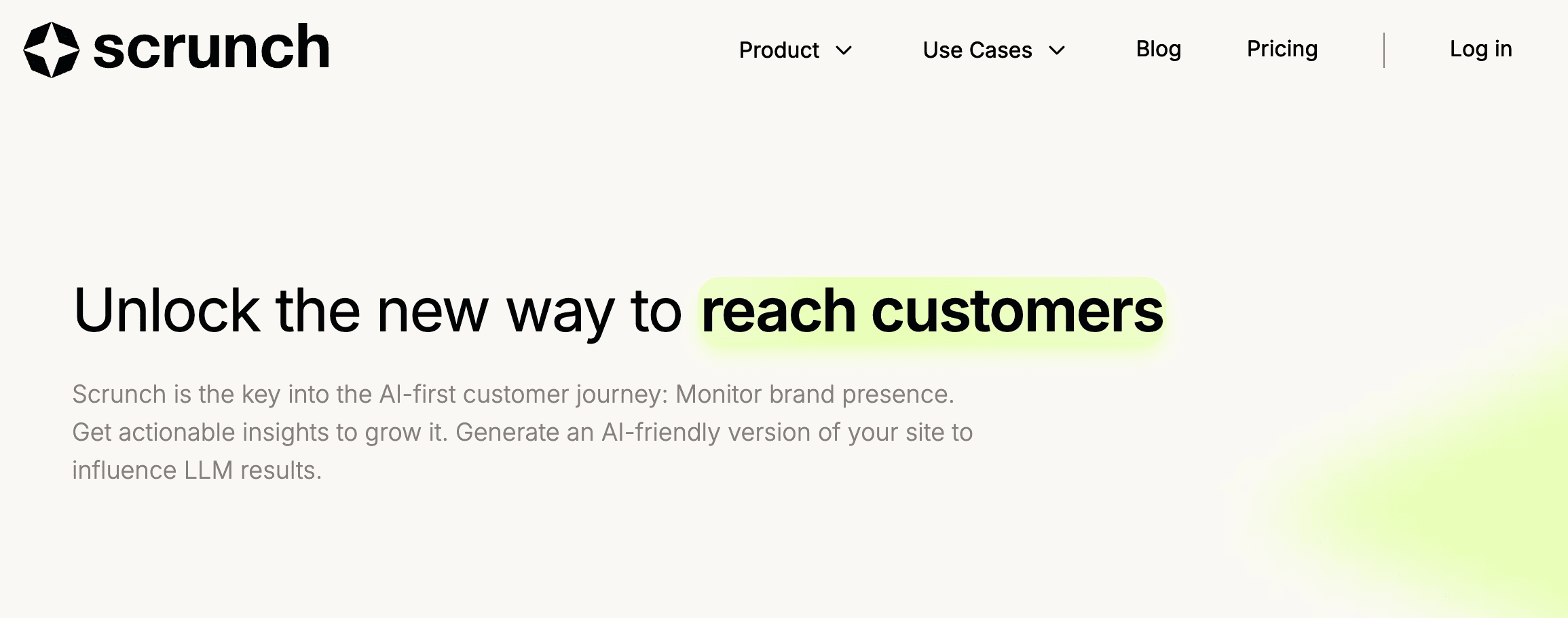 scrunch

Product Use Cases Blog Pricing Log in

Unlock the new way to reach customers

Scrunch is the key into the AI-first customer journey: Monitor brand presence. Get actionable insights to grow it. Generate an AI-friendly version of your site to influence LLM results.